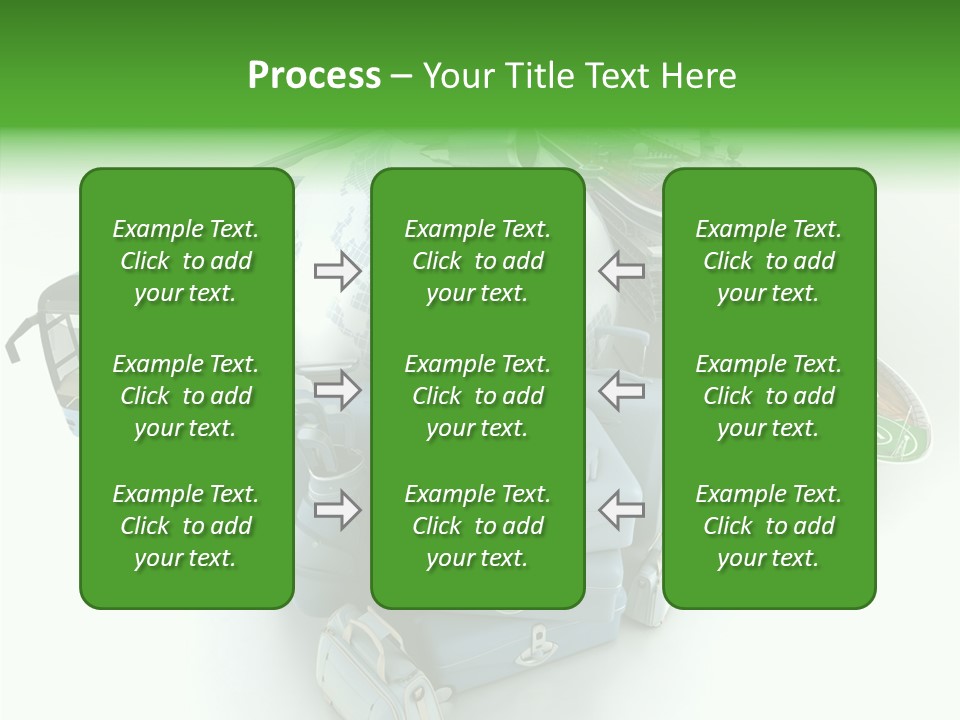 Process – Your Title Text Here

Example Text. Click to add your text.

Example Text. Click to add your text.

Example Text. Click to add your text.

Example Text. Click to add your text.

Example Text. Click to add your text.

Example Text. Click to add your text.

Example Text. Click to add your text.

Example Text. Click to add your text.

Example Text. Click to add your text.